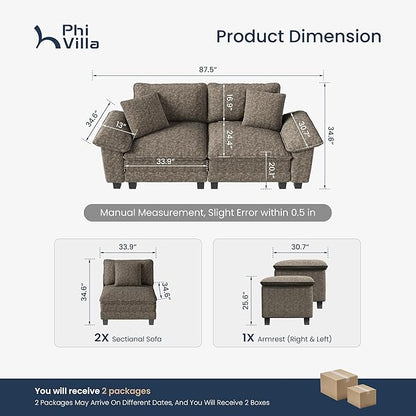 Phi Villa

Product Dimension

87.5"

34.6"

13"

16.9"

24.4"

30.7"

34.6"

33.9"

20.1"

Manual Measurement, Slight Error within 0.5 in

33.9"

34.6"

34.6"

2X Sectional Sofa

30.7"

25.6"

1X Armrest (Right & Left)

You will receive 2 packages

2 Packages May Arrive On Different Dates, And You Will Receive 2 Boxes